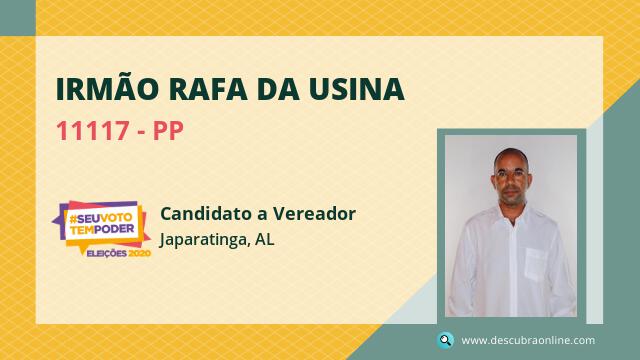 IRMÃO RAFA DA USINA

11117 - PP

#SEUVOTO TEMPODER
ELEIÇÕES 2020

Candidato a Vereador
Japaratinga, AL

www.descubraonline.com